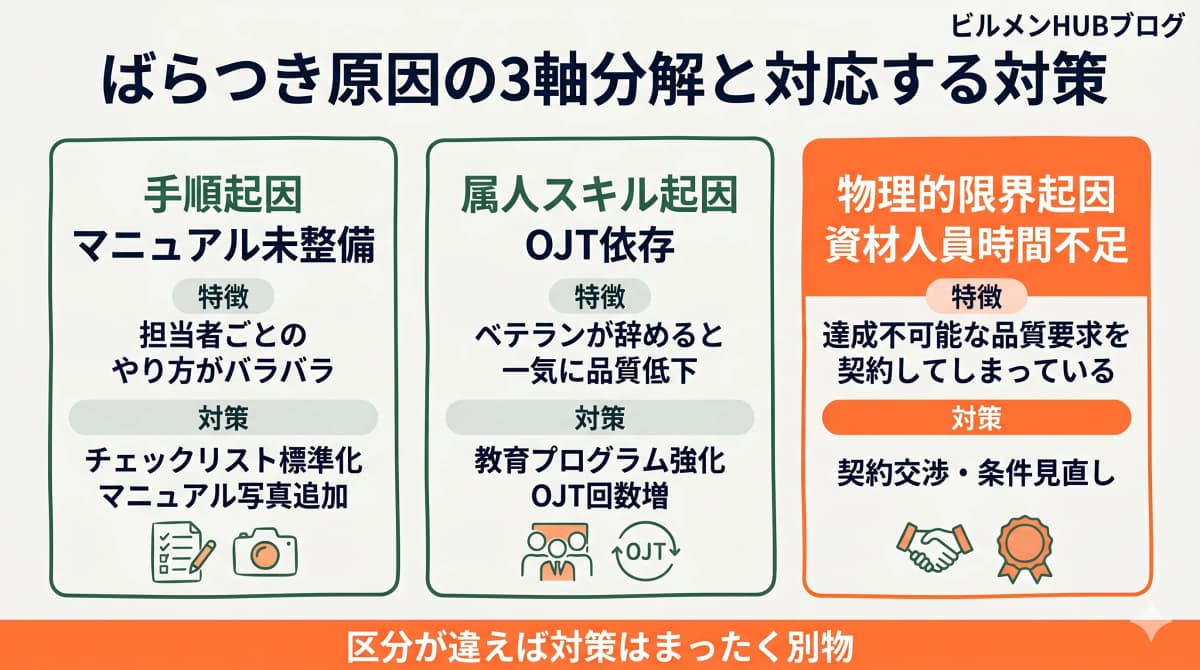 ビルメンHUBブログ

ばらつき原因の3軸分解と対応する対策

手順起因
マニュアル未整備

特徴
担当者ごとの
やり方がバラバラ

対策
チェックリスト標準化
マニュアル写真追加

属人スキル起因
OJT依存

特徴
ベテランが辞めると
一気に品質低下

対策
教育プログラム強化
OJT回数増

OJT

物理的限界起因
資材人員時間不足

特徴
達成不可能な品質要求を
契約してしまっている

対策
契約交渉・条件見直し

区分が違えば対策はまったく別物